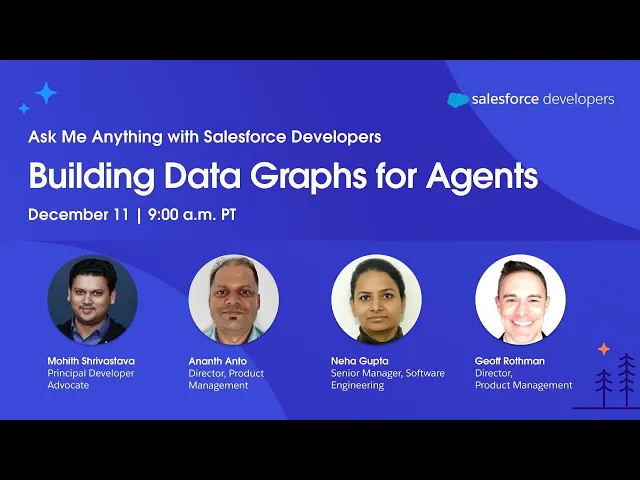 salesforce developers

Ask Me Anything with Salesforce Developers

Building Data Graphs for Agents

December 11 | 9:00 a.m. PT

Mohith Shrivastava
Principal Developer Advocate

Ananth Anto
Director, Product Management

Neha Gupta
Senior Manager, Software Engineering

Geoff Rothman
Director, Product Management